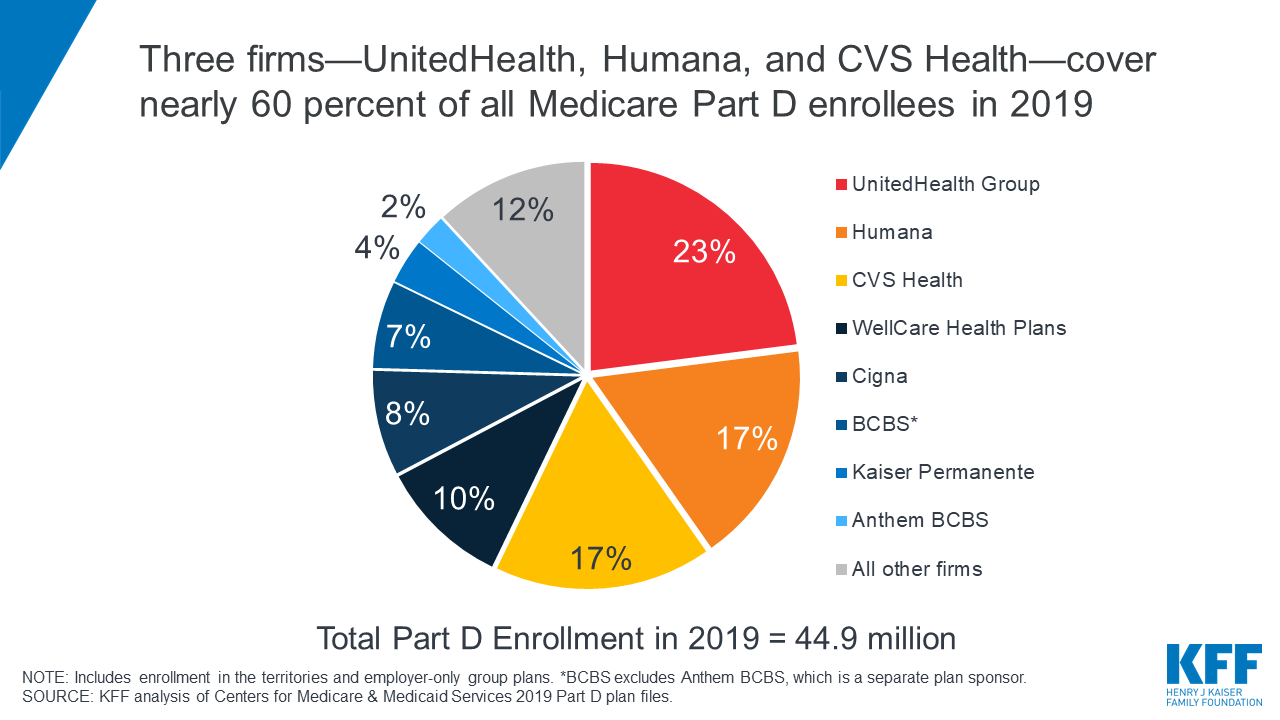 Three firms—UnitedHealth, Humana, and CVS Health—cover nearly 60 percent of all Medicare Part D enrollees in 2019

23%
17%
17%
10%
8%
7%
4%
2%
12%

UnitedHealth Group
Humana
CVS Health
WellCare Health Plans
Cigna
BCBS*
Kaiser Permanente
Anthem BCBS
All other firms

Total Part D Enrollment in 2019 = 44.9 million

NOTE: Includes enrollment in the territories and employer-only group plans. *BCBS excludes Anthem BCBS, which is a separate plan sponsor.
SOURCE: KFF analysis of Centers for Medicare & Medicaid Services 2019 Part D plan files.

KFF
HENRY J KAISER FAMILY FOUNDATION